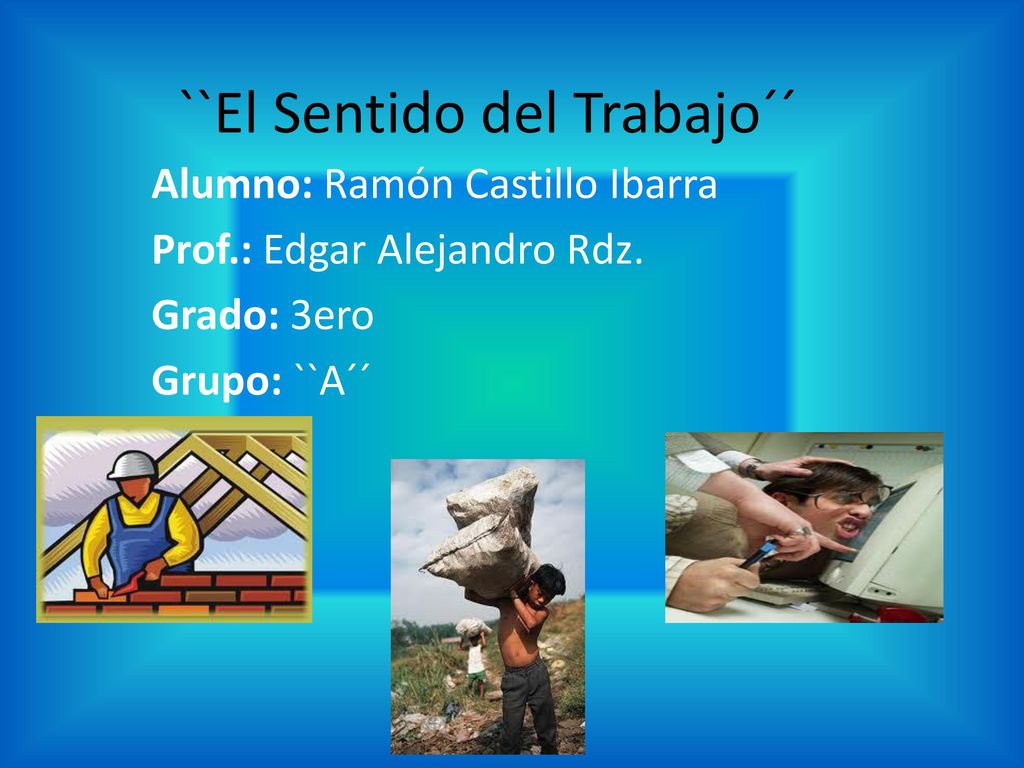 ``El Sentido del Trabajo´´

Alumno: Ramón Castillo Ibarra

Prof.: Edgar Alejandro Rdz.

Grado: 3ero

Grupo: ``A´´